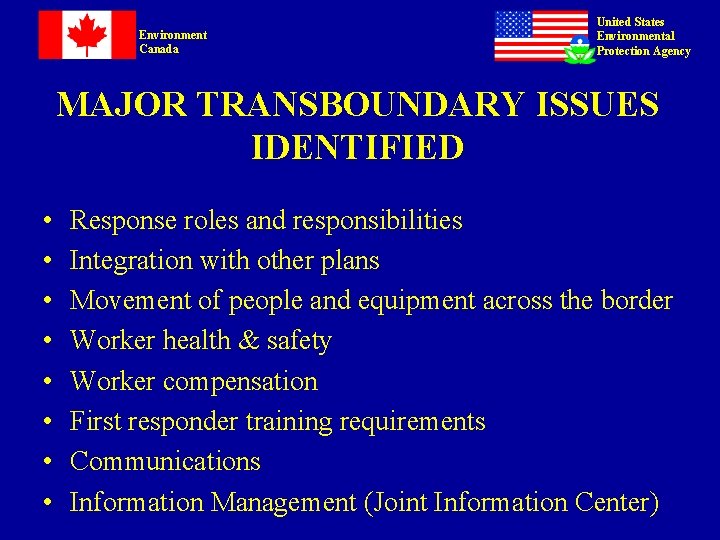 Environment Canada

United States Environmental Protection Agency

MAJOR TRANSBOUNDARY ISSUES IDENTIFIED

• Response roles and responsibilities
• Integration with other plans
• Movement of people and equipment across the border
• Worker health & safety
• Worker compensation
• First responder training requirements
• Communications
• Information Management (Joint Information Center)